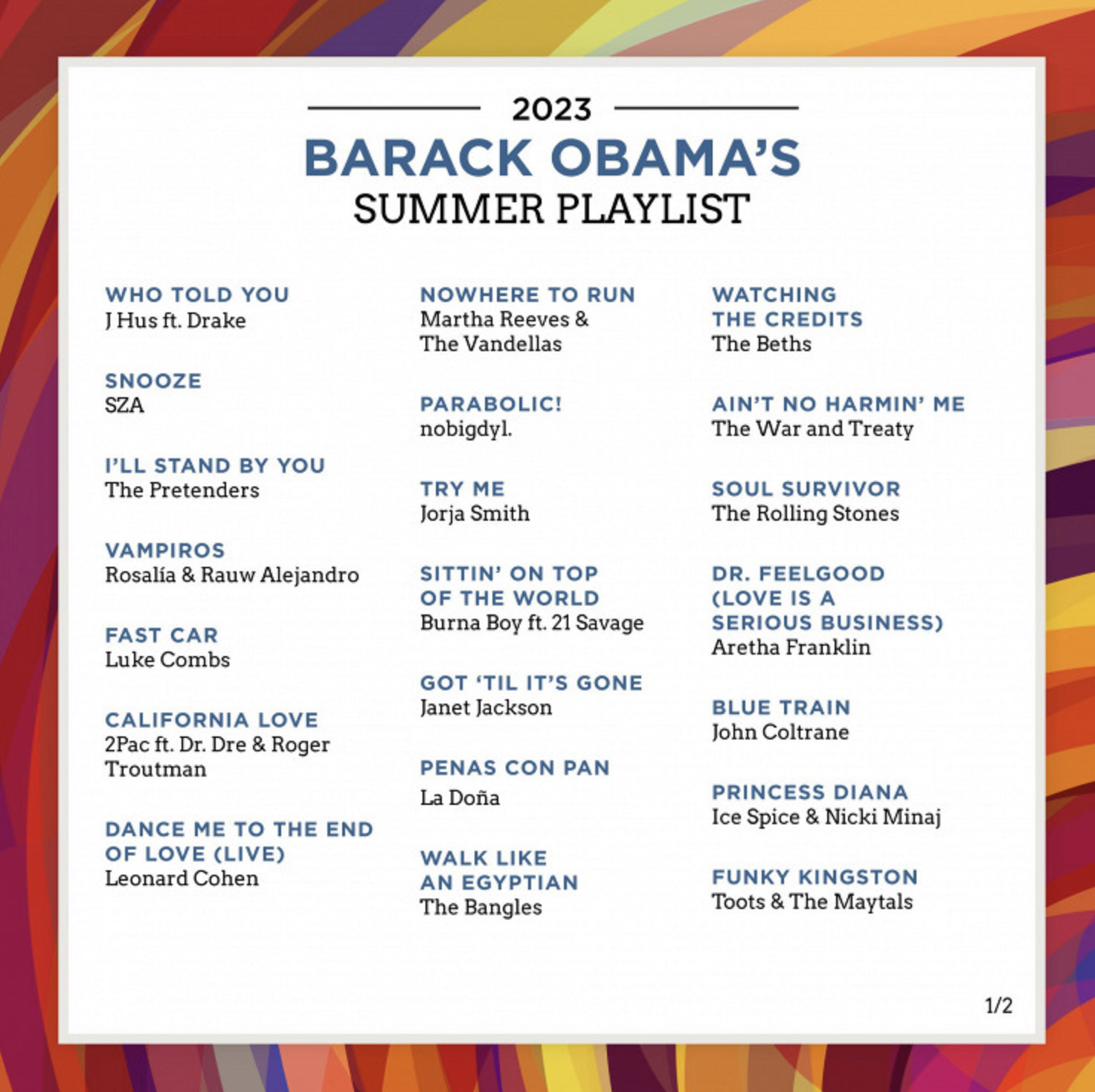 2023
BARACK OBAMA'S
SUMMER PLAYLIST

WHO TOLD YOU
J Hus ft. Drake

SNOOZE
SZA

I'LL STAND BY YOU
The Pretenders

VAMPIROS
Rosalía & Rauw Alejandro

FAST CAR
Luke Combs

CALIFORNIA LOVE
2Pac ft. Dr. Dre & Roger Troutman

DANCE ME TO THE END OF LOVE (LIVE)
Leonard Cohen

NOWHERE TO RUN
Martha Reeves & The Vandellas

PARABOLIC!
nobigdyl.

TRY ME
Jorja Smith

SITTIN' ON TOP OF THE WORLD
Burna Boy ft. 21 Savage

GOT 'TIL IT'S GONE
Janet Jackson

PENAS CON PAN
La Doña

WALK LIKE AN EGYPTIAN
The Bangles

WATCHING THE CREDITS
The Beths

AIN'T NO HARMIN' ME
The War and Treaty

SOUL SURVIVOR
The Rolling Stones

DR. FEELGOOD (LOVE IS A SERIOUS BUSINESS)
Aretha Franklin

BLUE TRAIN
John Coltrane

PRINCESS DIANA
Ice Spice & Nicki Minaj

FUNKY KINGSTON
Toots & The Maytals

1/2